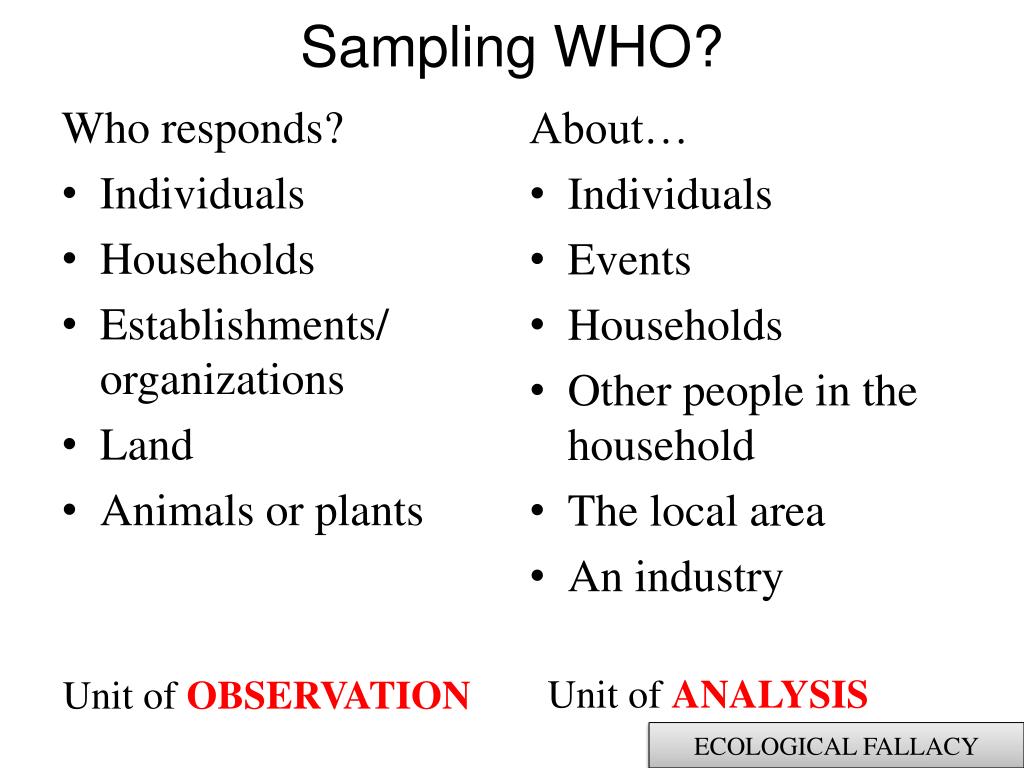 Sampling WHO?

Who responds?
• Individuals
• Households
• Establishments/ organizations
• Land
• Animals or plants

Unit of OBSERVATION

About…
• Individuals
• Events
• Households
• Other people in the household
• The local area
• An industry

Unit of ANALYSIS

ECOLOGICAL FALLACY